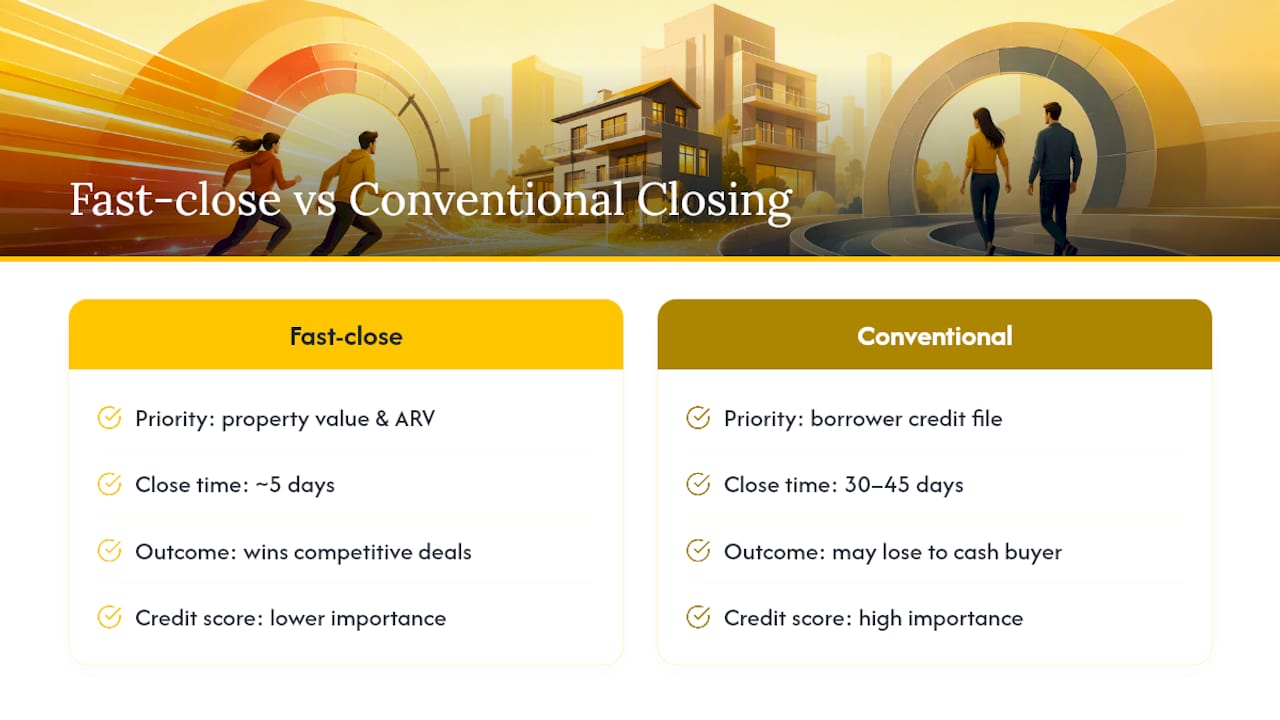 Fast-close vs Conventional Closing

Fast-close

Priority: property value & ARV

Close time: ~5 days

Outcome: wins competitive deals

Credit score: lower importance

Conventional

Priority: borrower credit file

Close time: 30–45 days

Outcome: may lose to cash buyer

Credit score: high importance